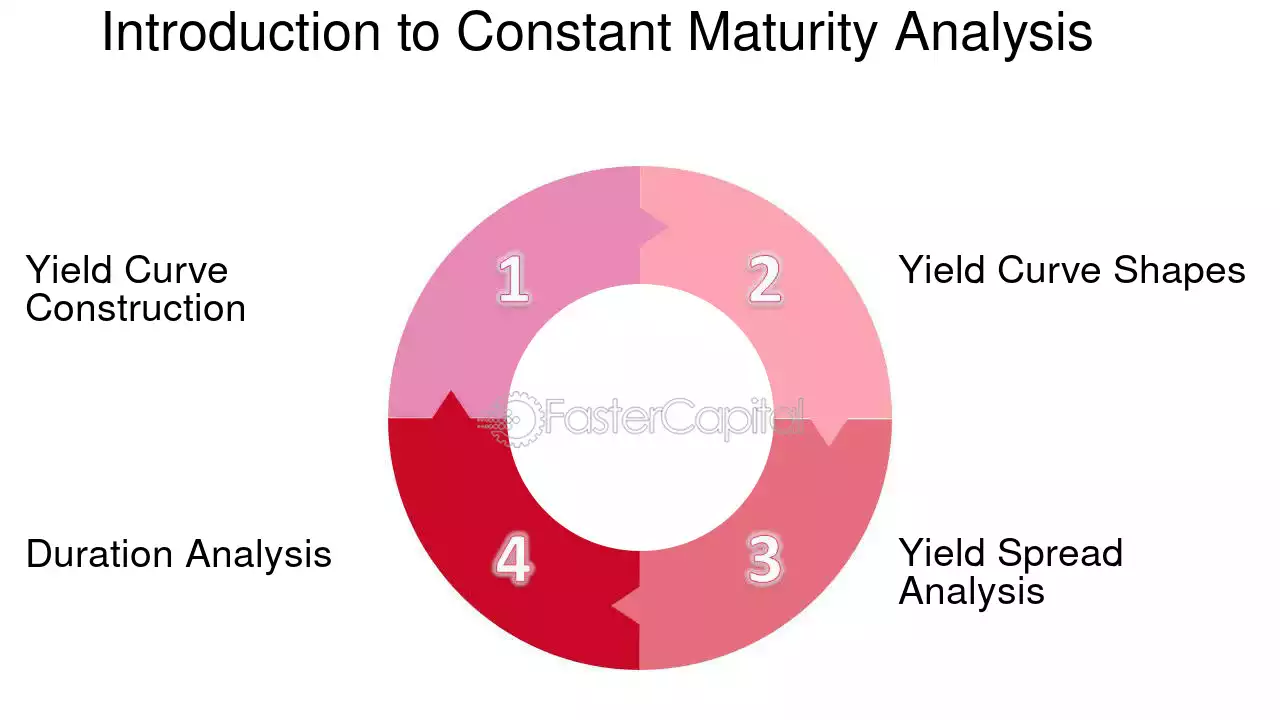 Introduction to Constant Maturity Analysis

Yield Curve Construction

1

2

Yield Curve Shapes

FasterCapital

Duration Analysis

4

3

Yield Spread Analysis